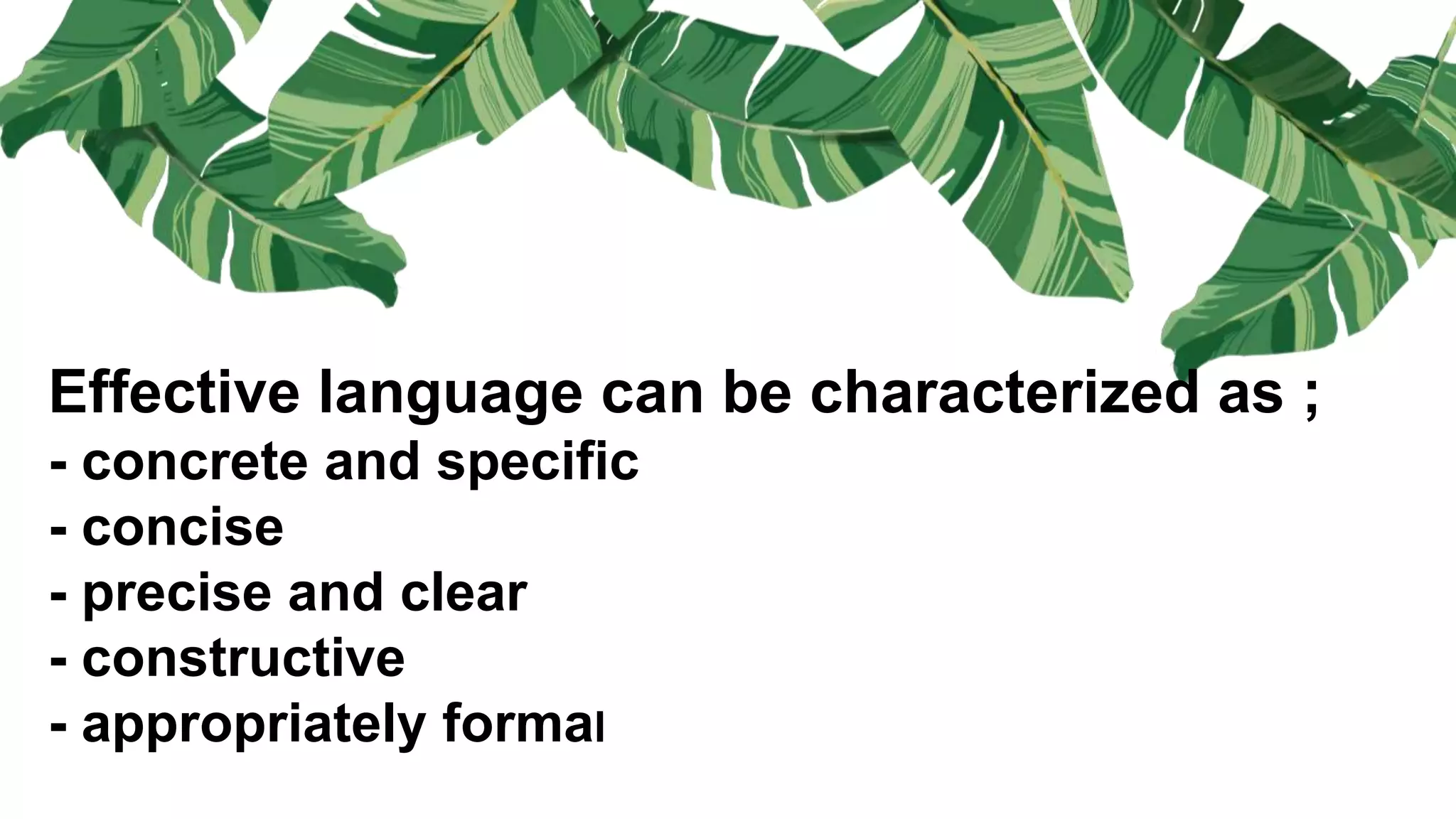 Effective language can be characterized as ;
- concrete and specific
- concise
- precise and clear
- constructive
- appropriately formal